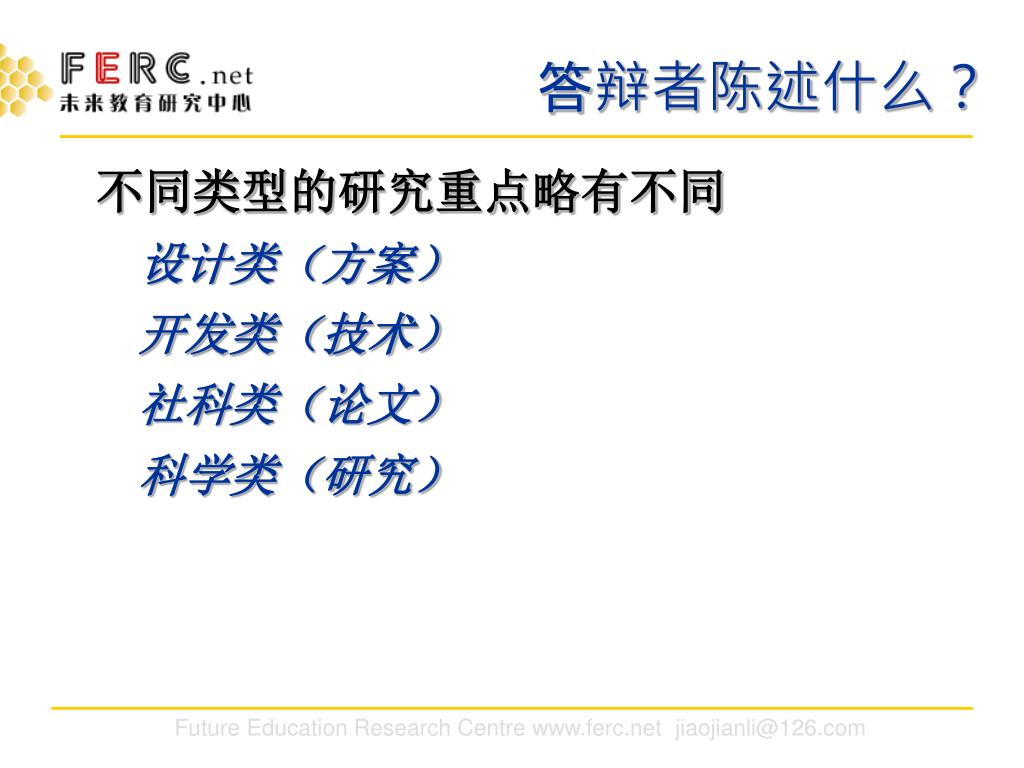 FERC.net
未来教育研究中心

答辩者陈述什么？

不同类型的研究重点略有不同

设计类（方案）

开发类（技术）

社科类（论文）

科学类（研究）

Future Education Research Centre www.ferc.net jiaojianli@126.com